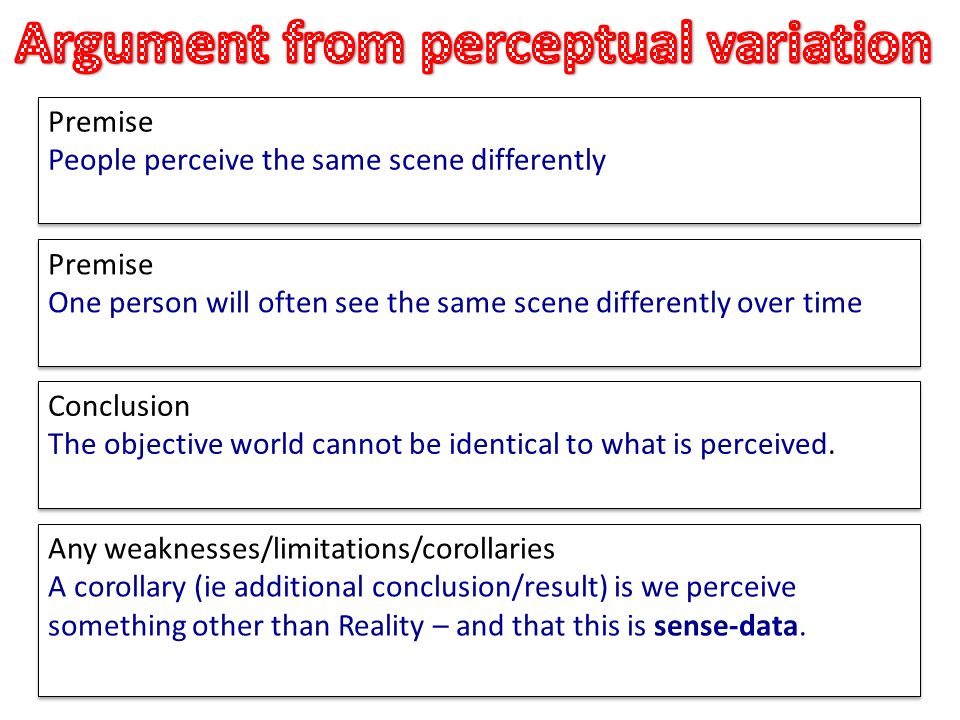 Argument from perceptual variation

Premise
People perceive the same scene differently

Premise
One person will often see the same scene differently over time

Conclusion
The objective world cannot be identical to what is perceived.

Any weaknesses/limitations/corollaries
A corollary (ie additional conclusion/result) is we perceive something other than Reality – and that this is sense-data.